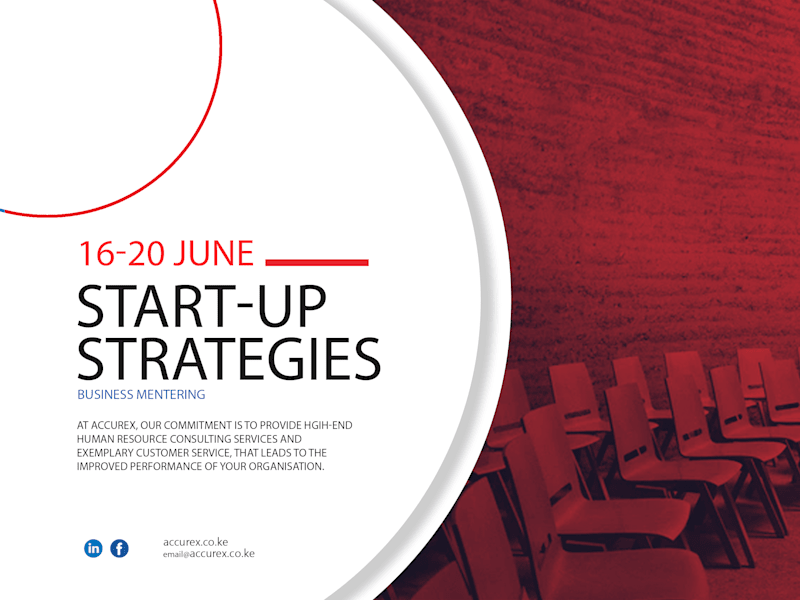 16-20 JUNE

START-UP STRATEGIES

BUSINESS MENTERING

AT ACCUREX, OUR COMMITMENT IS TO PROVIDE HGIH-END HUMAN RESOURCE CONSULTING SERVICES AND EXEMPLARY CUSTOMER SERVICE, THAT LEADS TO THE IMPROVED PERFORMANCE OF YOUR ORGANISATION.

in f

accurex.co.ke
email@accurex.co.ke